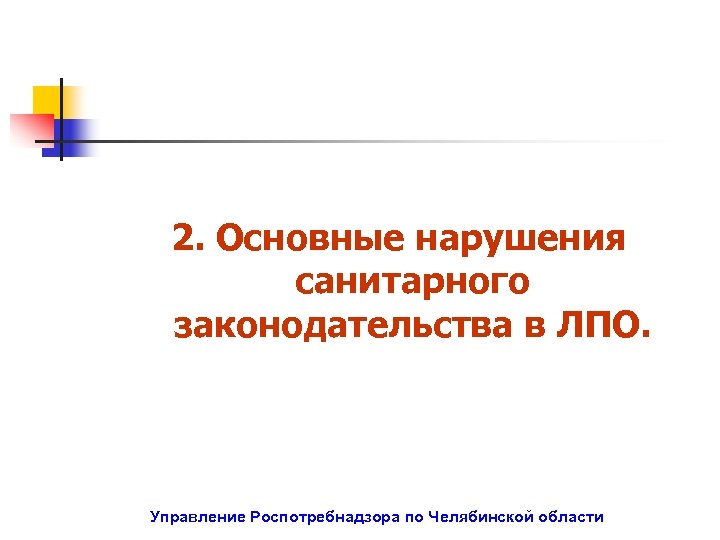 2. Основные нарушения санитарного законодательства в ЛПО.

Управление Роспотребнадзора по Челябинской области